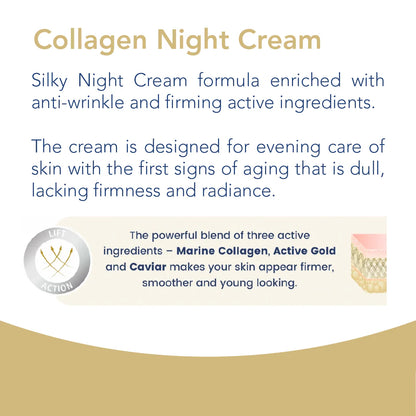 Collagen Night Cream

Silky Night Cream formula enriched with anti-wrinkle and firming active ingredients.

The cream is designed for evening care of skin with the first signs of aging that is dull, lacking firmness and radiance.

LIFT ACTION

The powerful blend of three active ingredients – Marine Collagen, Active Gold and Caviar makes your skin appear firmer, smoother and young looking.